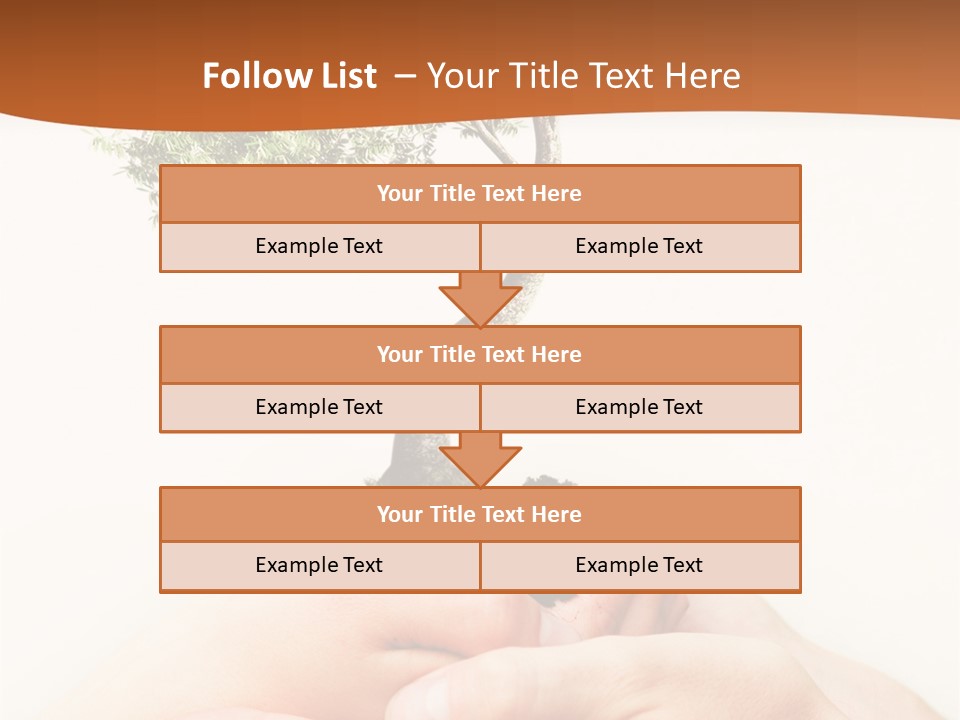 Follow List – Your Title Text Here

Your Title Text Here

Example Text

Example Text

Your Title Text Here

Example Text

Example Text

Your Title Text Here

Example Text

Example Text